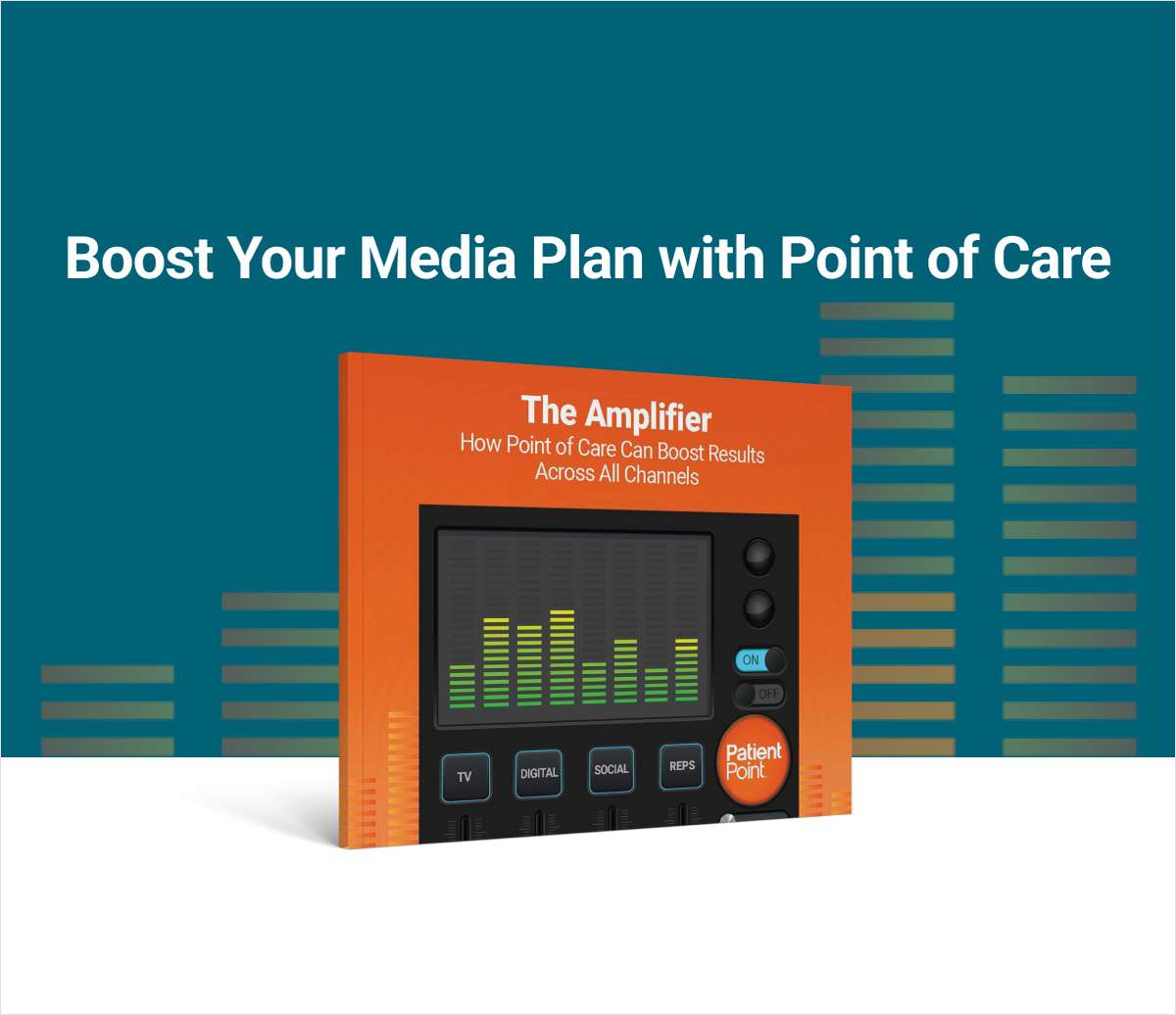 Boost Your Media Plan with Point of Care

The Amplifier
How Point of Care Can Boost Results Across All Channels

ON
OFF

TV
DIGITAL
SOCIAL
REPS

Patient Point